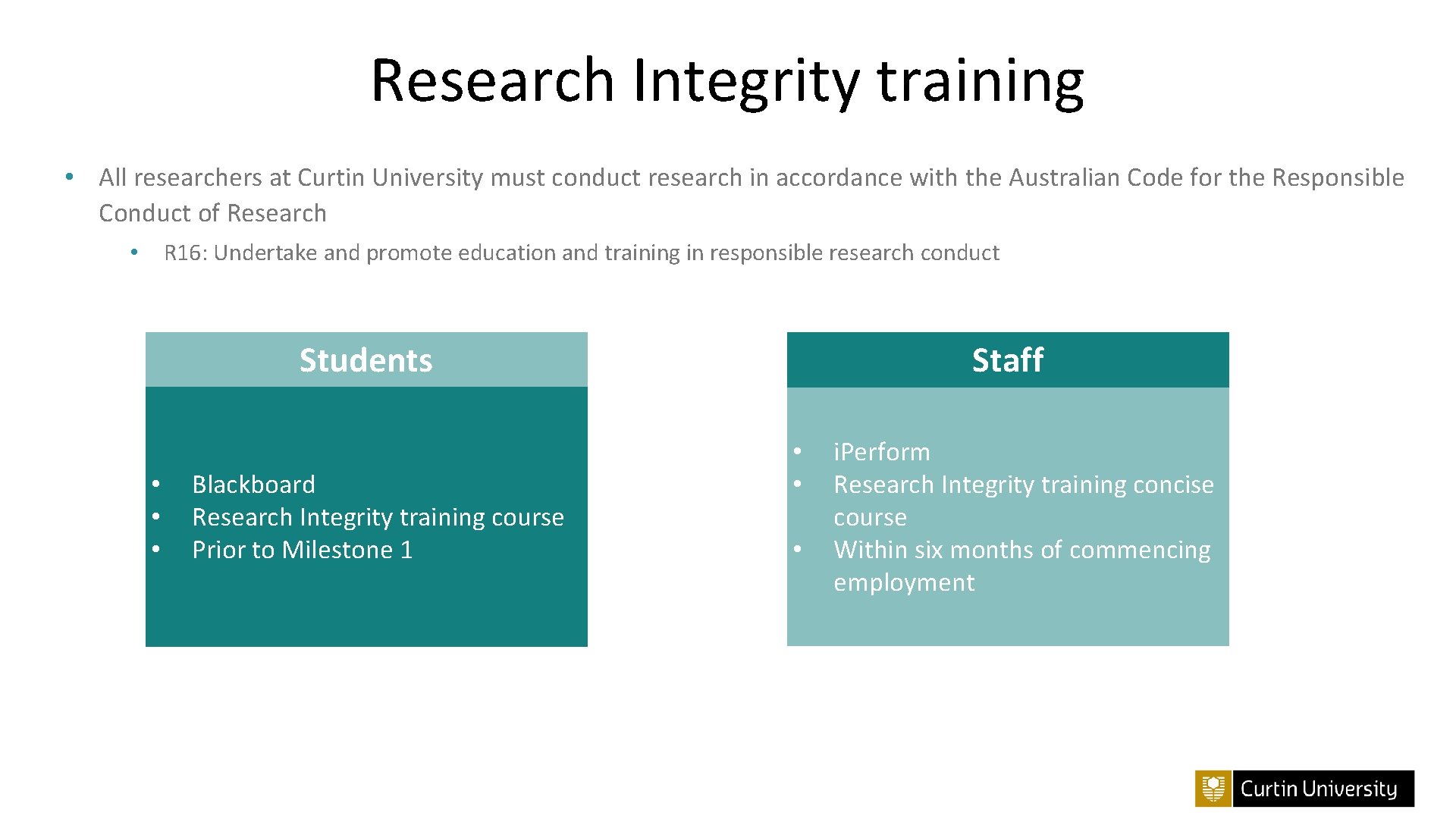 Research Integrity training

• All researchers at Curtin University must conduct research in accordance with the Australian Code for the Responsible Conduct of Research

• R16: Undertake and promote education and training in responsible research conduct

Students

• Blackboard
• Research Integrity training course
• Prior to Milestone 1

Staff

• iPerform
• Research Integrity training concise course
• Within six months of commencing employment

Curtin University